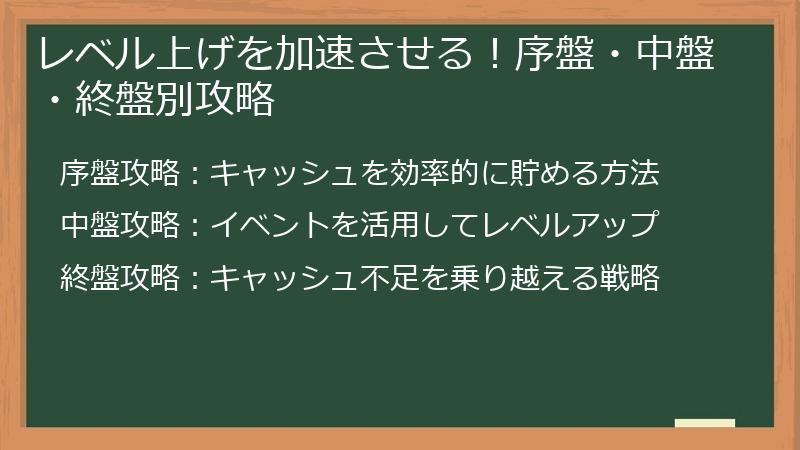 レベル上げを加速させる！序盤・中盤・終盤別攻略

序盤攻略：キャッシュを効率的に貯める方法

中盤攻略：イベントを活用してレベルアップ

終盤攻略：キャッシュ不足を乗り越える戦略